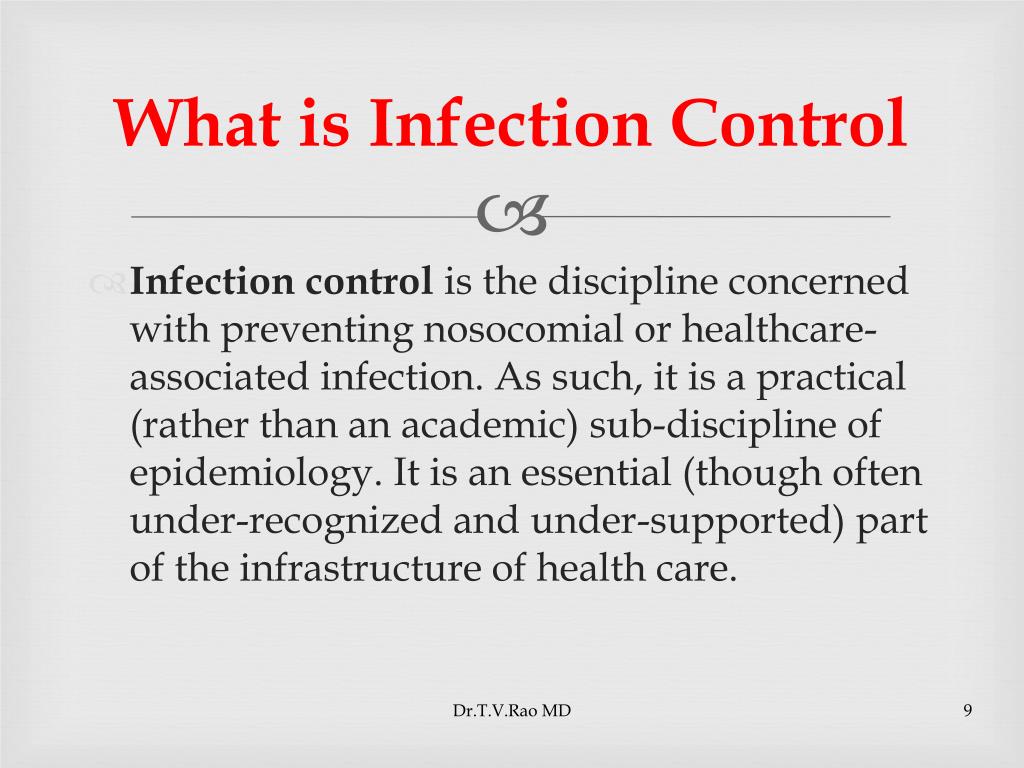 What is Infection Control

Infection control is the discipline concerned with preventing nosocomial or healthcare-associated infection. As such, it is a practical (rather than an academic) sub-discipline of epidemiology. It is an essential (though often under-recognized and under-supported) part of the infrastructure of health care.

Dr.T.V.Rao MD

9